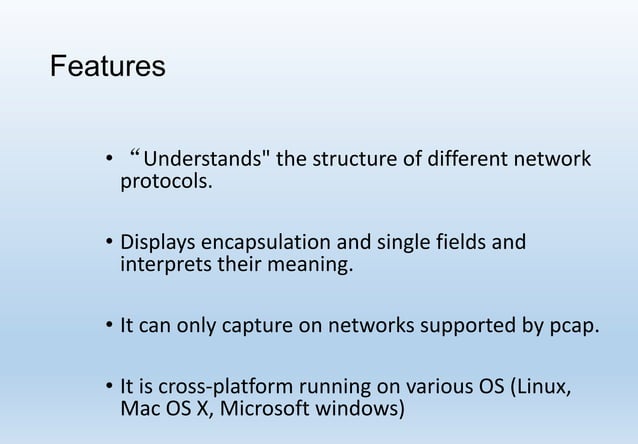 Features

• “Understands" the structure of different network protocols.

• Displays encapsulation and single fields and interprets their meaning.

• It can only capture on networks supported by pcap.

• It is cross-platform running on various OS (Linux, Mac OS X, Microsoft windows)